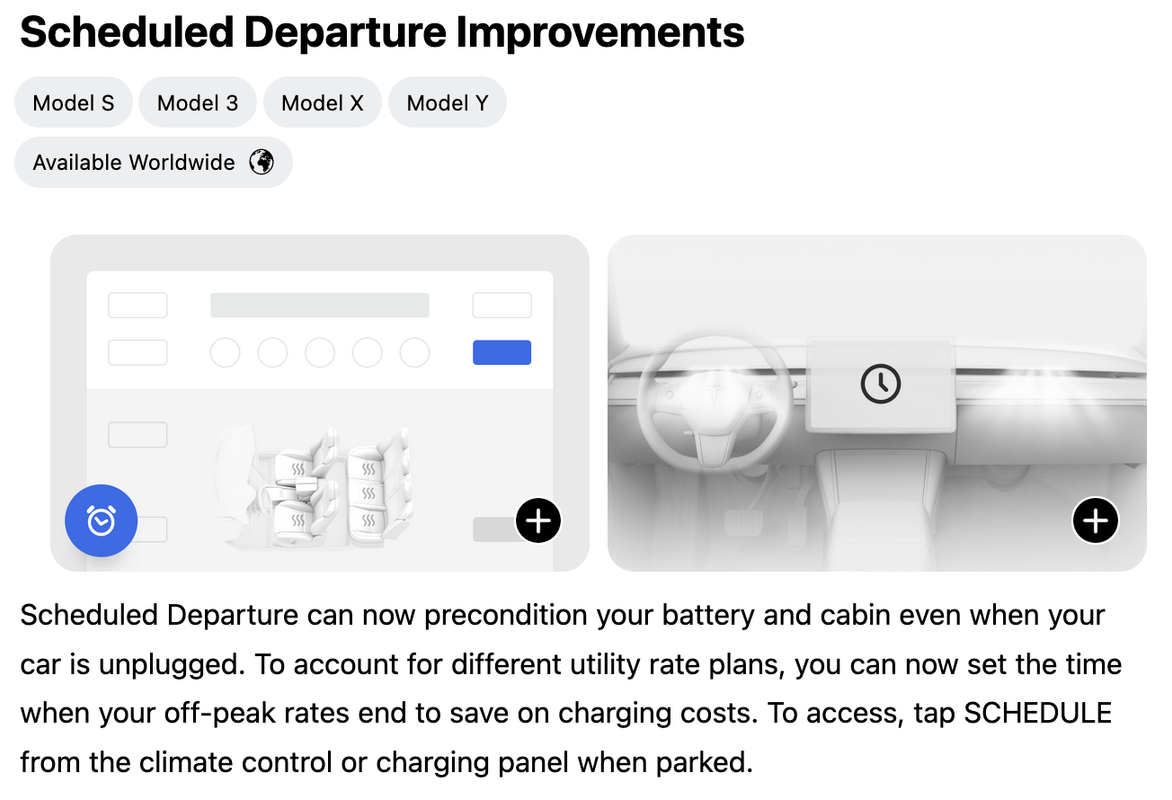 Scheduled Departure Improvements

Model S
Model 3
Model X
Model Y

Available Worldwide

Scheduled Departure can now precondition your battery and cabin even when your car is unplugged. To account for different utility rate plans, you can now set the time when your off-peak rates end to save on charging costs. To access, tap SCHEDULE from the climate control or charging panel when parked.